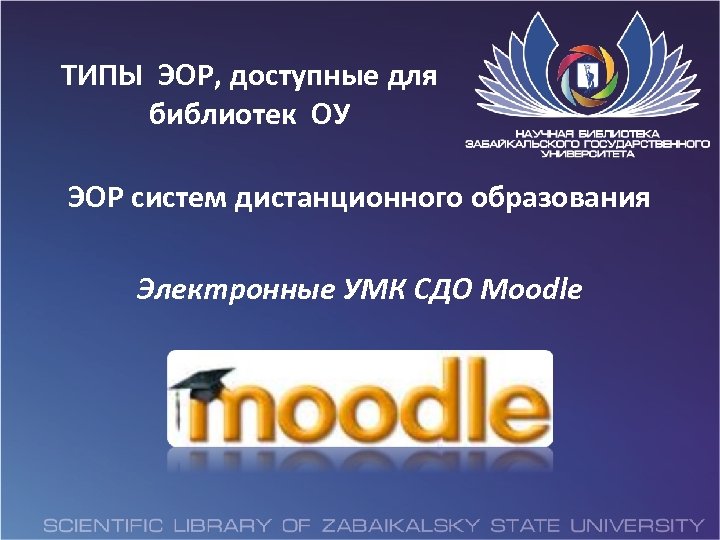 ТИПЫ ЭОР, доступные для библиотек ОУ

НАУЧНАЯ БИБЛИОТЕКА ЗАБАЙКАЛЬСКОГО ГОСУДАРСТВЕННОГО УНИВЕРСИТЕТА

ЭОР систем дистанционного образования

Электронные УМК СДО Moodle

moodle

SCIENTIFIC LIBRARY OF ZABAIKALSKY STATE UNIVERSITY